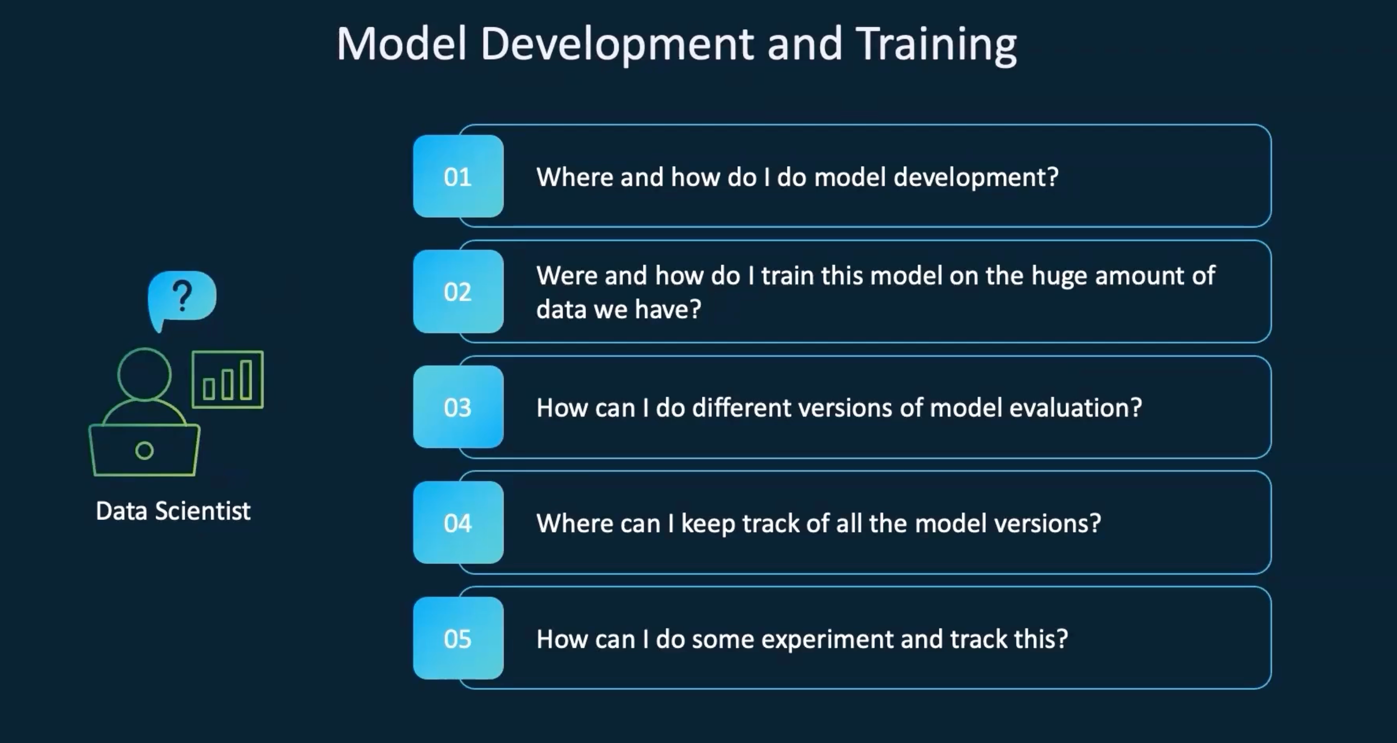 Model Development and Training

?

Data Scientist

01 Where and how do I do model development?

02 Were and how do I train this model on the huge amount of data we have?

03 How can I do different versions of model evaluation?

04 Where can I keep track of all the model versions?

05 How can I do some experiment and track this?